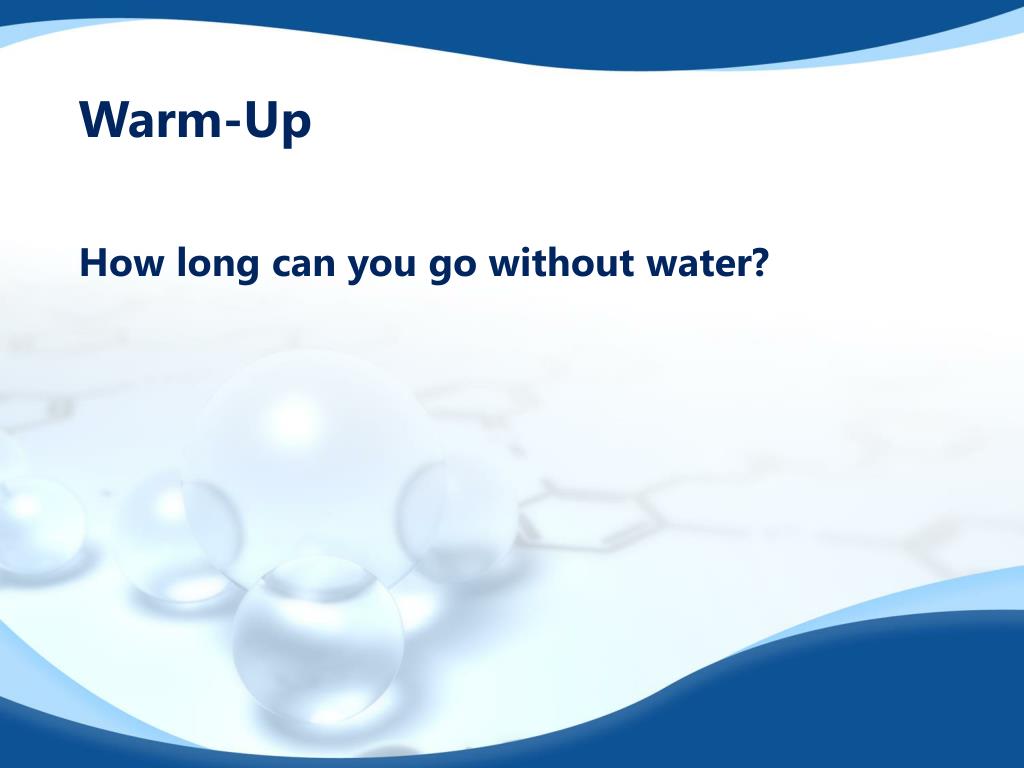 Warm-Up

How long can you go without water?